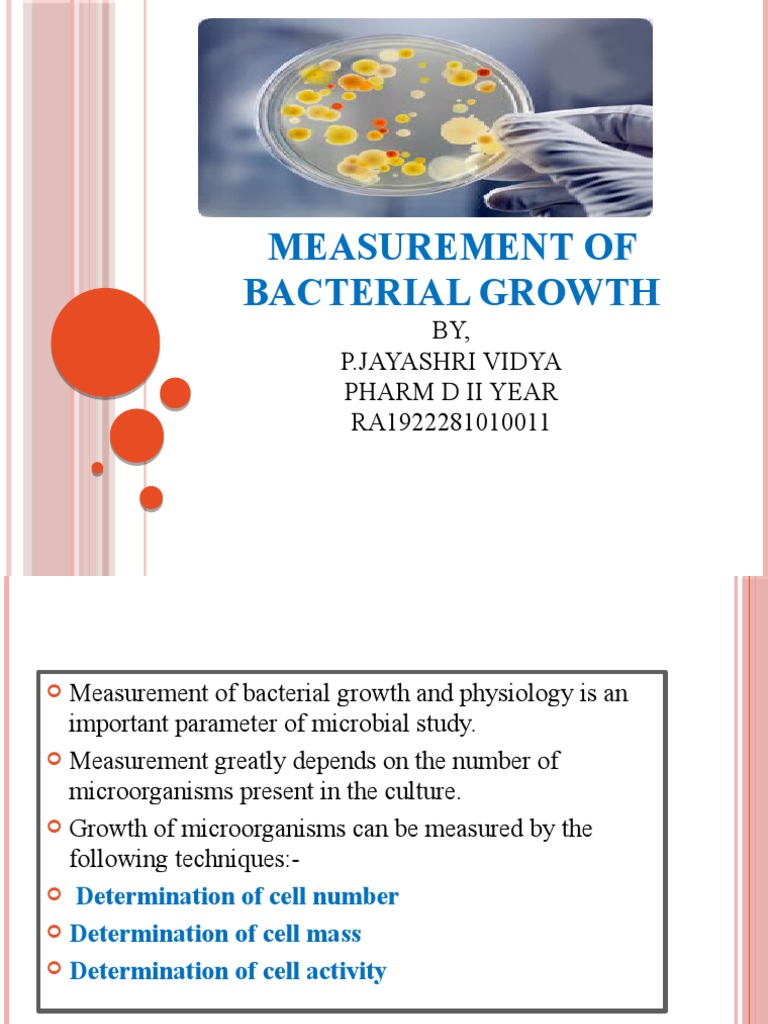 MEASUREMENT OF BACTERIAL GROWTH

BY,
P.JAYASHRI VIDYA
PHARM D II YEAR
RA1922281010011

Measurement of bacterial growth and physiology is an important parameter of microbial study.

Measurement greatly depends on the number of microorganisms present in the culture.

Growth of microorganisms can be measured by the following techniques:-

Determination of cell number

Determination of cell mass

Determination of cell activity